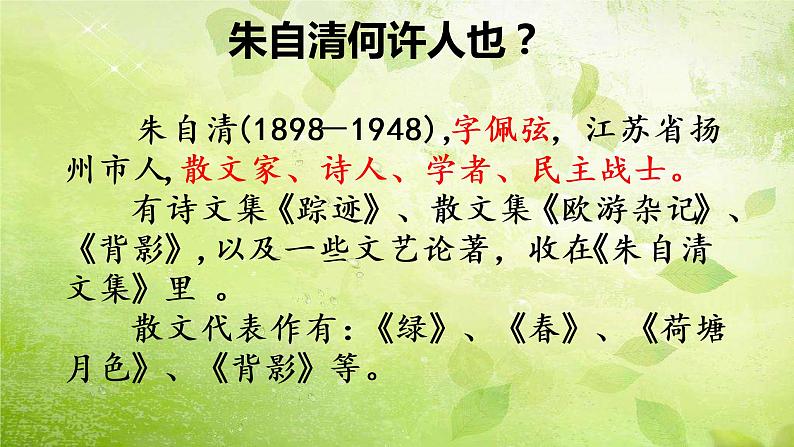 朱自清何许人也？

朱自清(1898—1948),字佩弦，江苏省扬州市人,散文家、诗人、学者、民主战士。

有诗文集《踪迹》、散文集《欧游杂记》、《背影》,以及一些文艺论著，收在《朱自清文集》里 。

散文代表作有：《绿》、《春》、《荷塘月色》、《背影》等。